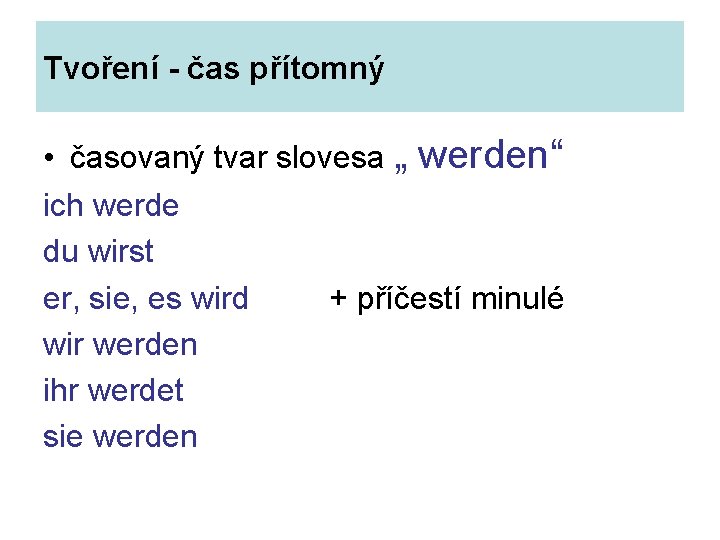 Tvoření - čas přítomný

• časovaný tvar slovesa „ werden“

ich werde
du wirst
er, sie, es wird + příčestí minulé
wir werden
ihr werdet
sie werden